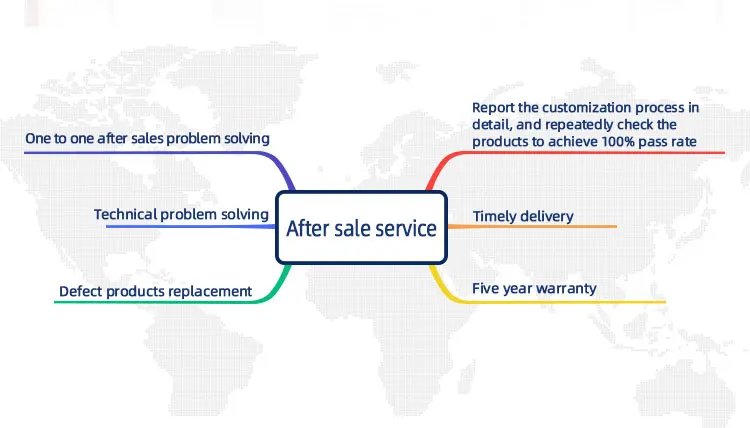 After sale service

One to one after sales problem solving

Technical problem solving

Defect products replacement

Report the customization process in detail, and repeatedly check the products to achieve 100% pass rate

Timely delivery

Five year warranty